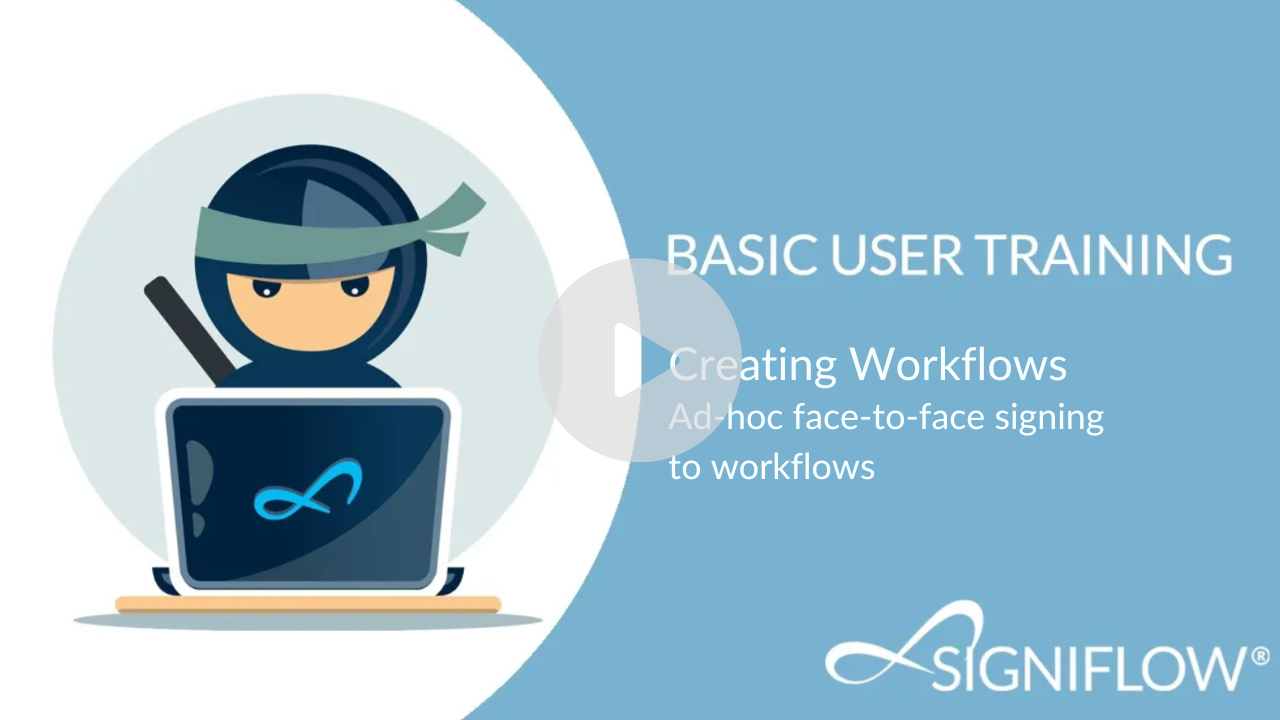 BASIC USER TRAINING

Creating Workflows
Ad-hoc face-to-face signing to workflows

SIGNIFLOW®